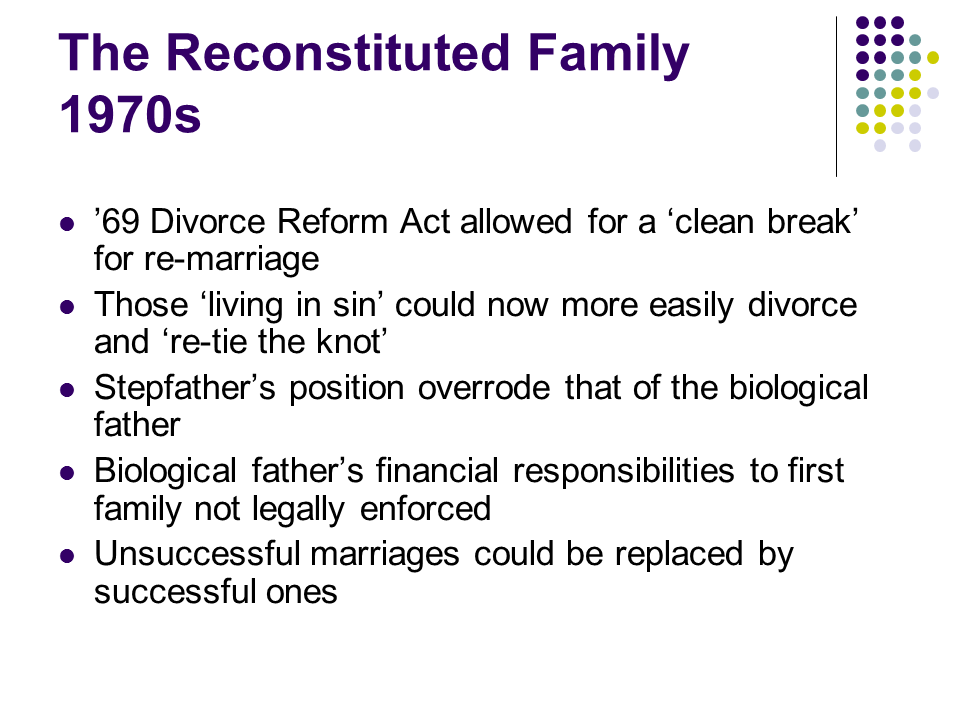 The Reconstituted Family 1970s

- ’69 Divorce Reform Act allowed for a ‘clean break’ for re-marriage
- Those ‘living in sin’ could now more easily divorce and ‘re-tie the knot’
- Stepfather’s position overrode that of the biological father
- Biological father’s financial responsibilities to first family not legally enforced
- Unsuccessful marriages could be replaced by successful ones